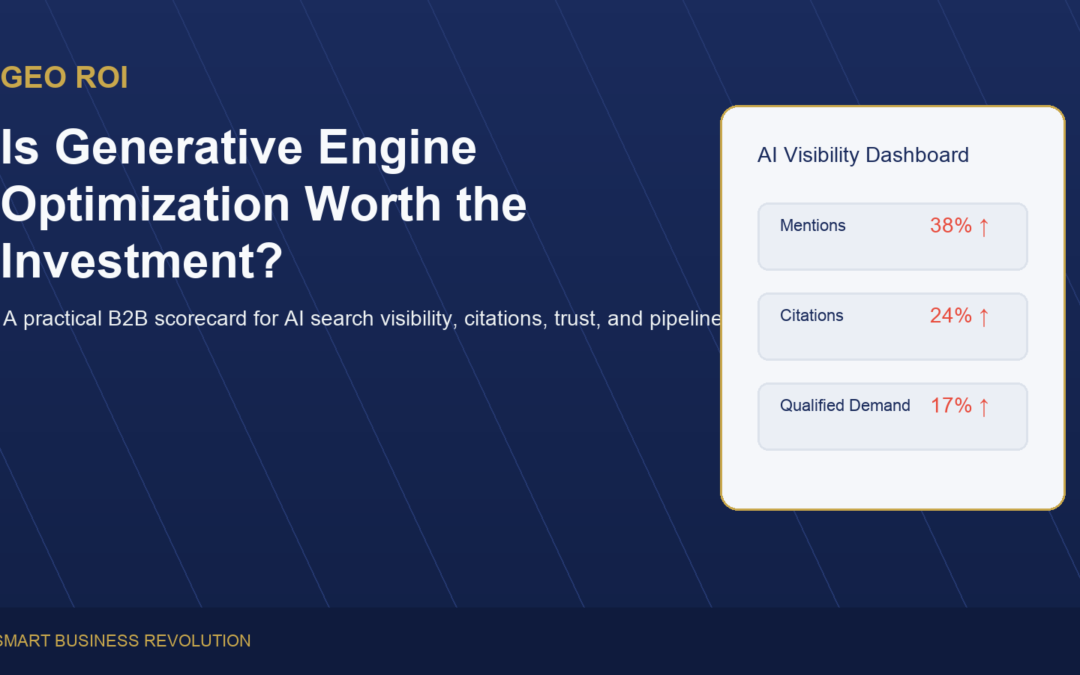 GEO ROI

Is Generative Engine Optimization Worth the Investment?

A practical B2B scorecard for AI search visibility, citations, trust, and pipeline

AI Visibility Dashboard

Mentions 38% ↑

Citations 24% ↑

Qualified Demand 17% ↑

SMART BUSINESS REVOLUTION